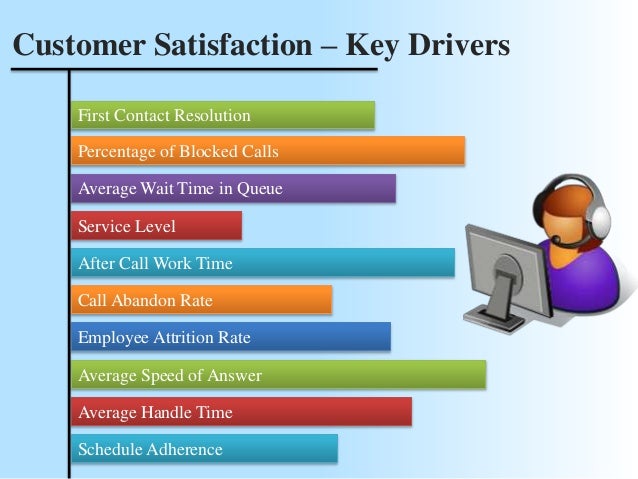 Customer Satisfaction – Key Drivers

First Contact Resolution

Percentage of Blocked Calls

Average Wait Time in Queue

Service Level

After Call Work Time

Call Abandon Rate

Employee Attrition Rate

Average Speed of Answer

Average Handle Time

Schedule Adherence